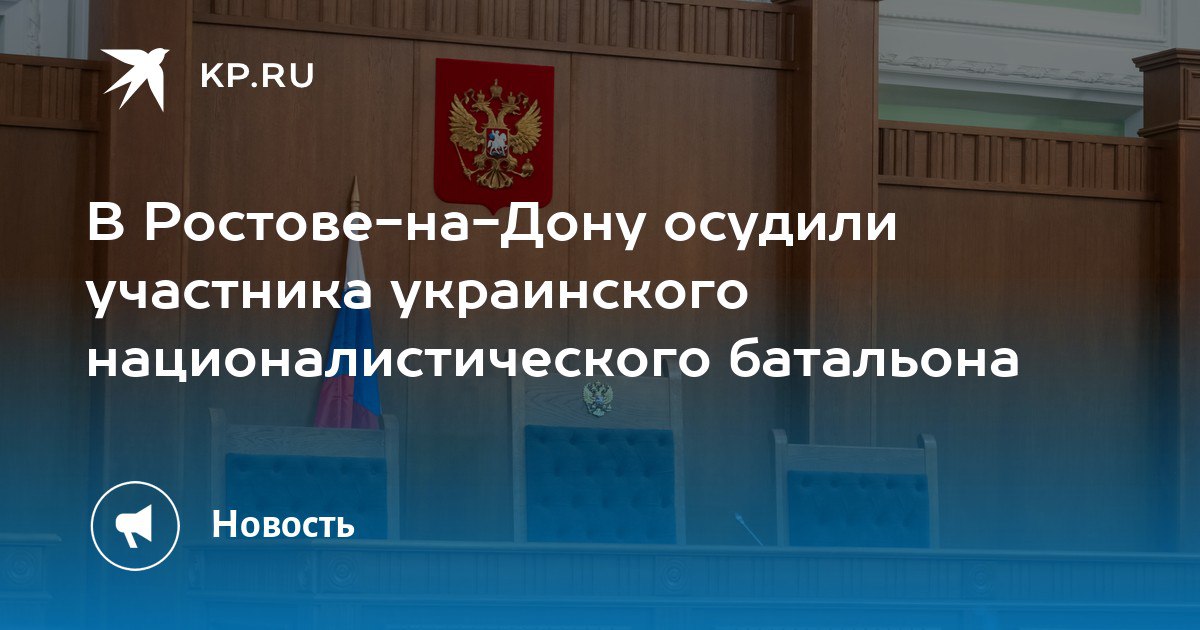 KP.RU

В Ростове-на-Дону осудили участника украинского националистического батальона

Новость